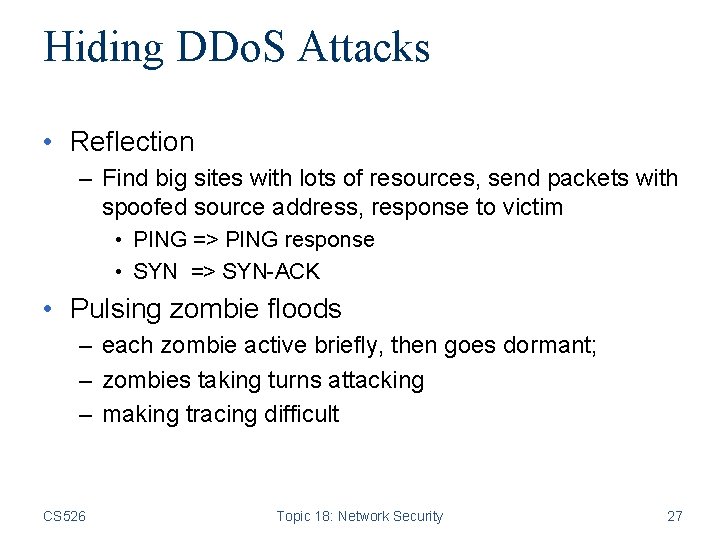 Hiding DDoS Attacks

• Reflection
– Find big sites with lots of resources, send packets with spoofed source address, response to victim
• PING => PING response
• SYN => SYN-ACK

• Pulsing zombie floods
– each zombie active briefly, then goes dormant;
– zombies taking turns attacking
– making tracing difficult

CS526
Topic 18: Network Security
27